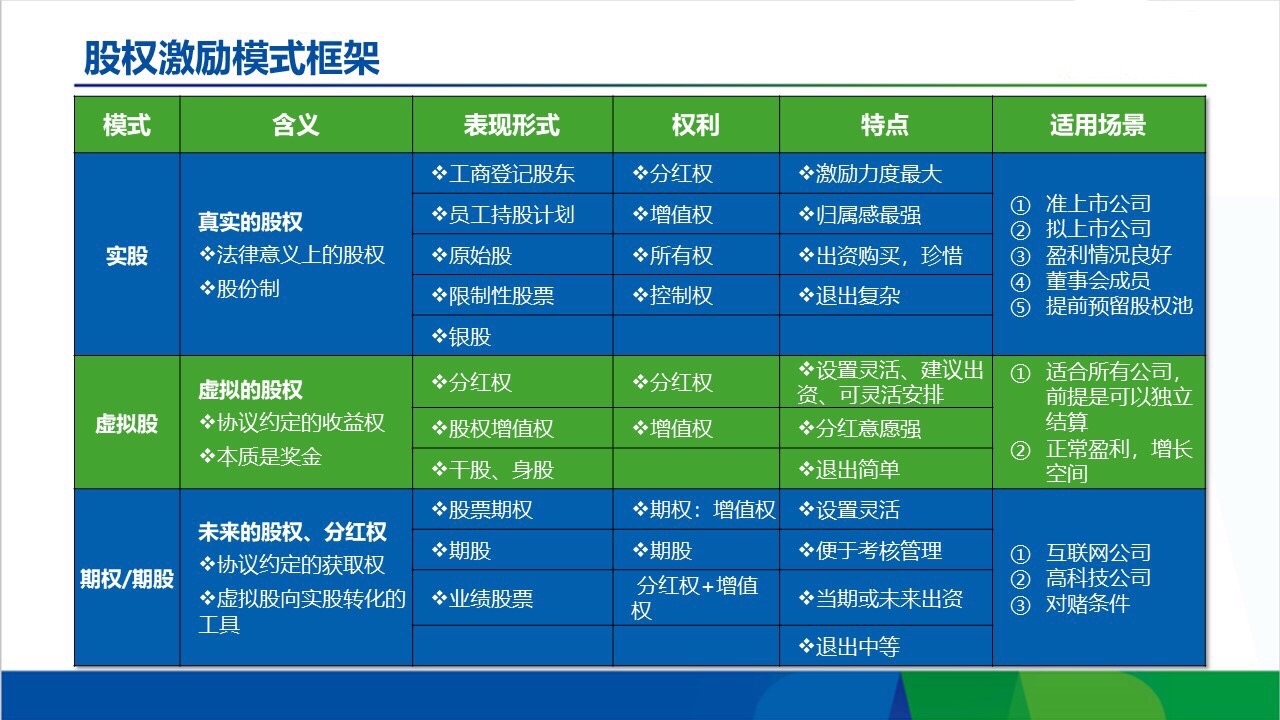 股权激励模式框架

| 模式 | 含义 | 表现形式 | 权利 | 特点 | 适用场景 |
|---|---|---|---|---|---|
| 实股 | 真实的股权 ❖法律意义上的股权 ❖股份制 | ❖工商登记股东 | ❖分红权 | ❖激励力度最大 | ① 准上市公司 ② 拟上市公司 ③ 盈利情况良好 ④ 董事会成员 ⑤ 提前预留股权池 |
| | | ❖员工持股计划 | ❖增值权 | ❖归属感最强 | |
| | | ❖原始股 | ❖所有权 | ❖出资购买，珍惜 | |
| | | ❖限制性股票 | ❖控制权 | ❖退出复杂 | |
| | | ❖银股 | | | |
| 虚拟股 | 虚拟的股权 ❖协议约定的收益权 ❖本质是奖金 | ❖分红权 | ❖分红权 | ❖设置灵活、建议出资、可灵活安排 | ① 适合所有公司，前提是可以独立结算 ② 正常盈利，增长空间 |
| | | ❖股权增值权 | ❖增值权 | ❖分红意愿强 | |
| | | ❖干股、身股 | | ❖退出简单 | |
| 期权/期股 | 未来的股权、分红权 ❖协议约定的获取权 ❖虚拟股向实股转化的工具 | ❖股票期权 | ❖期权：增值权 | ❖设置灵活 | ① 互联网公司 ② 高科技公司 ③ 对赌条件 |
| | | ❖期股 | ❖期股 | ❖便于考核管理 | |
| | | ❖业绩股票 | 分红权+增值权 | ❖当期或未来出资 | |
| | | | | ❖退出中等 | |